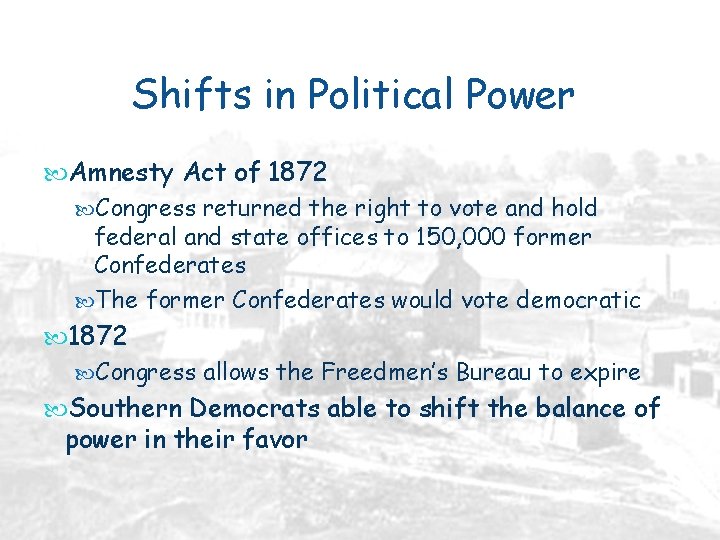 Shifts in Political Power

Amnesty Act of 1872

Congress returned the right to vote and hold federal and state offices to 150,000 former Confederates

The former Confederates would vote democratic

1872

Congress allows the Freedmen's Bureau to expire

Southern Democrats able to shift the balance of power in their favor